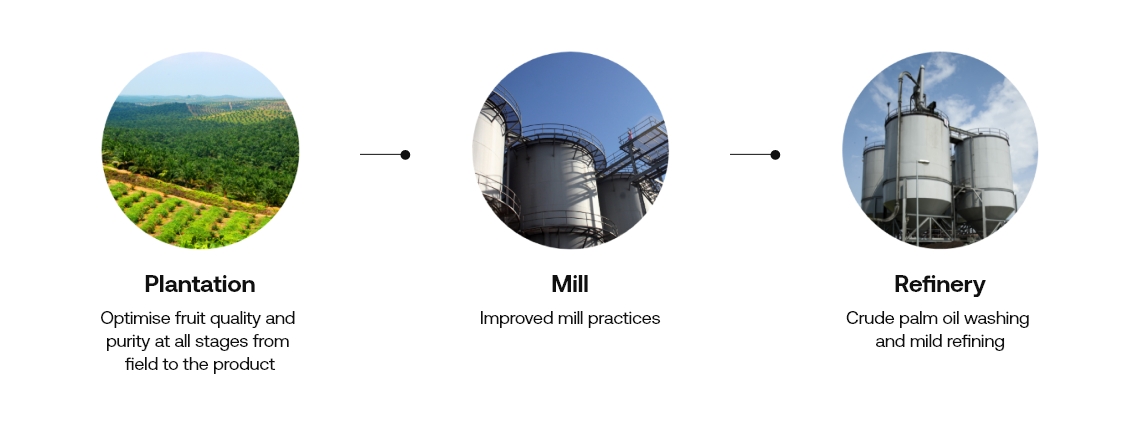 Plantation

Optimise fruit quality and purity at all stages from field to the product

Mill

Improved mill practices

Refinery

Crude palm oil washing and mild refining